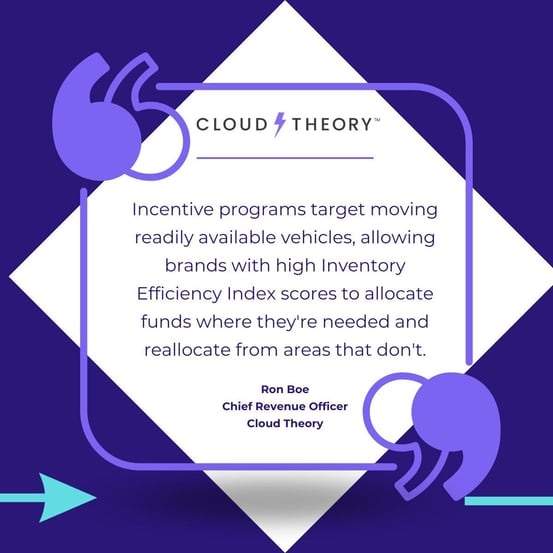 CLOUD THEORY™

Incentive programs target moving readily available vehicles, allowing brands with high Inventory Efficiency Index scores to allocate funds where they're needed and reallocate from areas that don't.

Ron Boe
Chief Revenue Officer
Cloud Theory